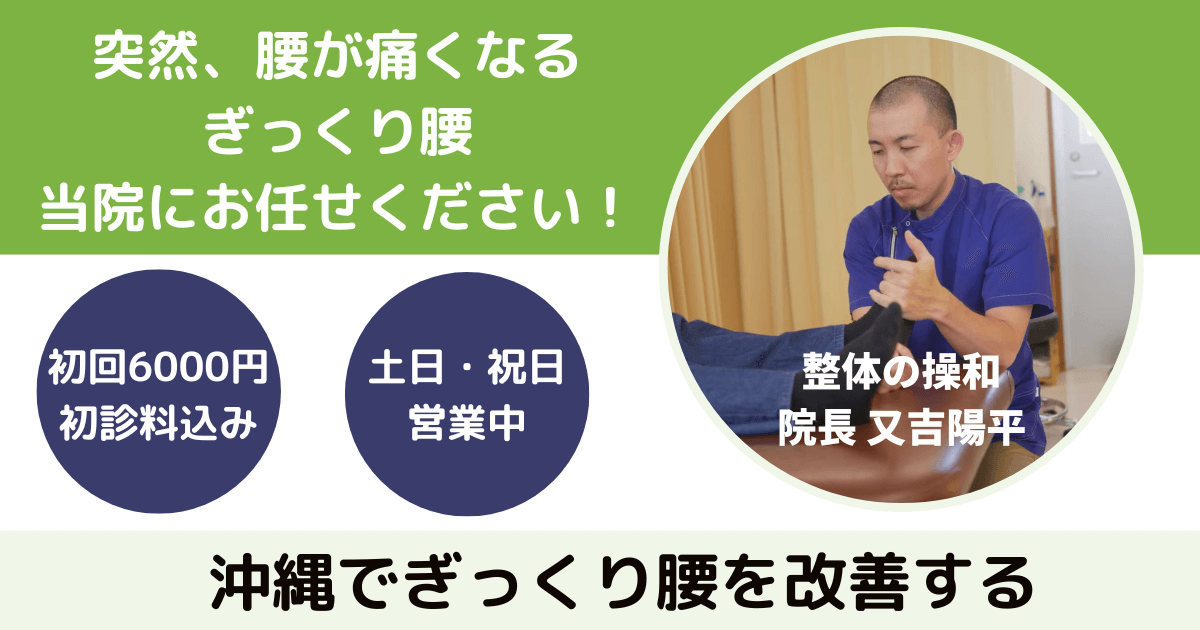 突然、腰が痛くなる
ぎっくり腰
当院にお任せください！

初回6000円
初診料込み

土日・祝日
営業中

整体の操和
院長 又吉陽平

沖縄でぎっくり腰を改善する